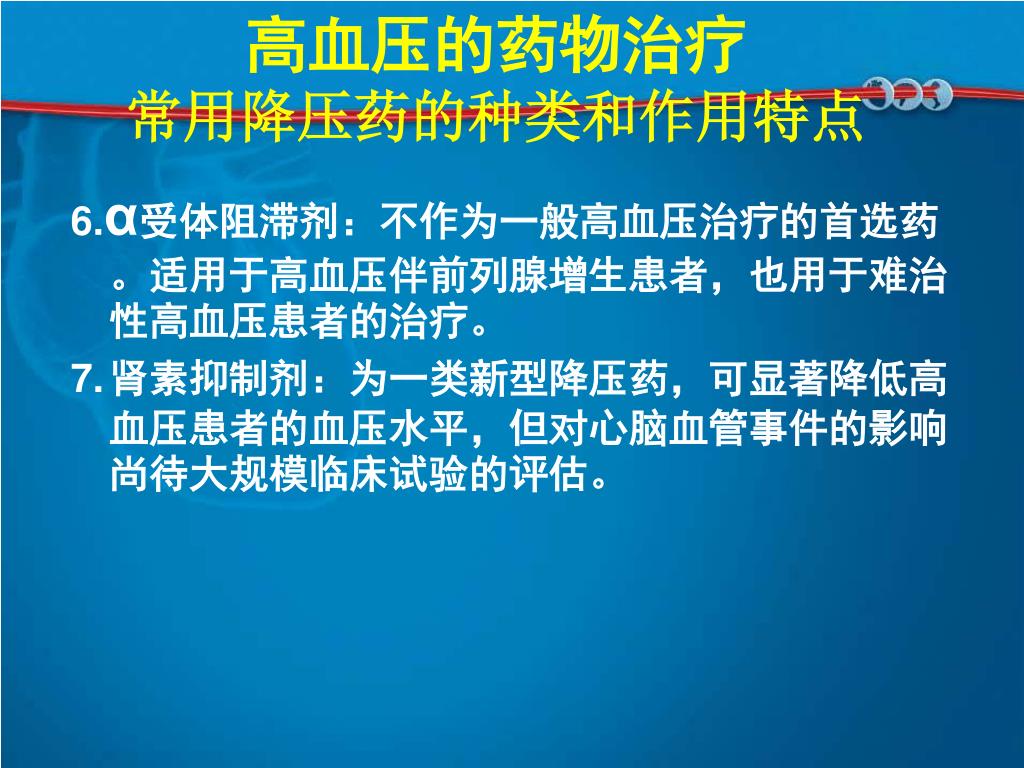 高血压的药物治疗
常用降压药的种类和作用特点

6.α受体阻滞剂：不作为一般高血压治疗的首选药。适用于高血压伴前列腺增生患者，也用于难治性高血压患者的治疗。

7. 肾素抑制剂：为一类新型降压药，可显著降低高血压患者的血压水平，但对心脑血管事件的影响尚待大规模临床试验的评估。